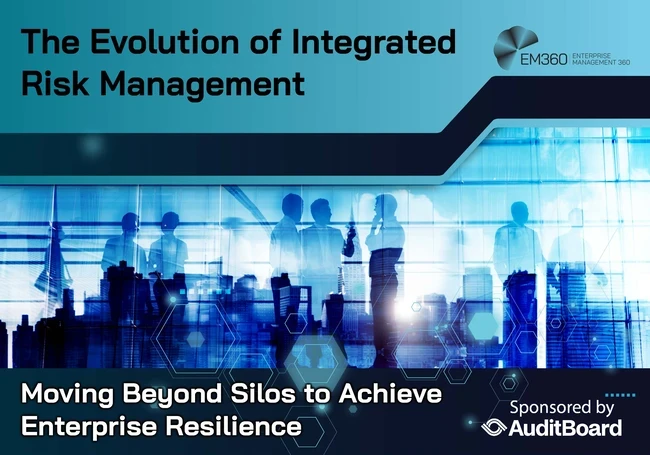 The Evolution of Integrated Risk Management

EM360 ENTERPRISE MANAGEMENT 360

Moving Beyond Silos to Achieve Enterprise Resilience

Sponsored by AuditBoard